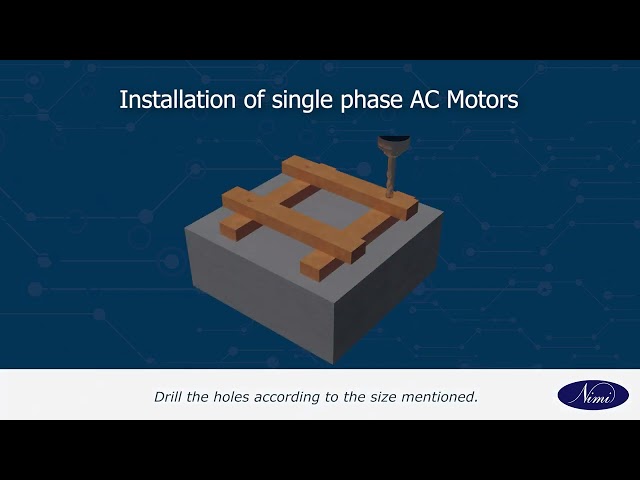 Installation of single phase AC Motors

Drill the holes according to the size mentioned.

Nimi